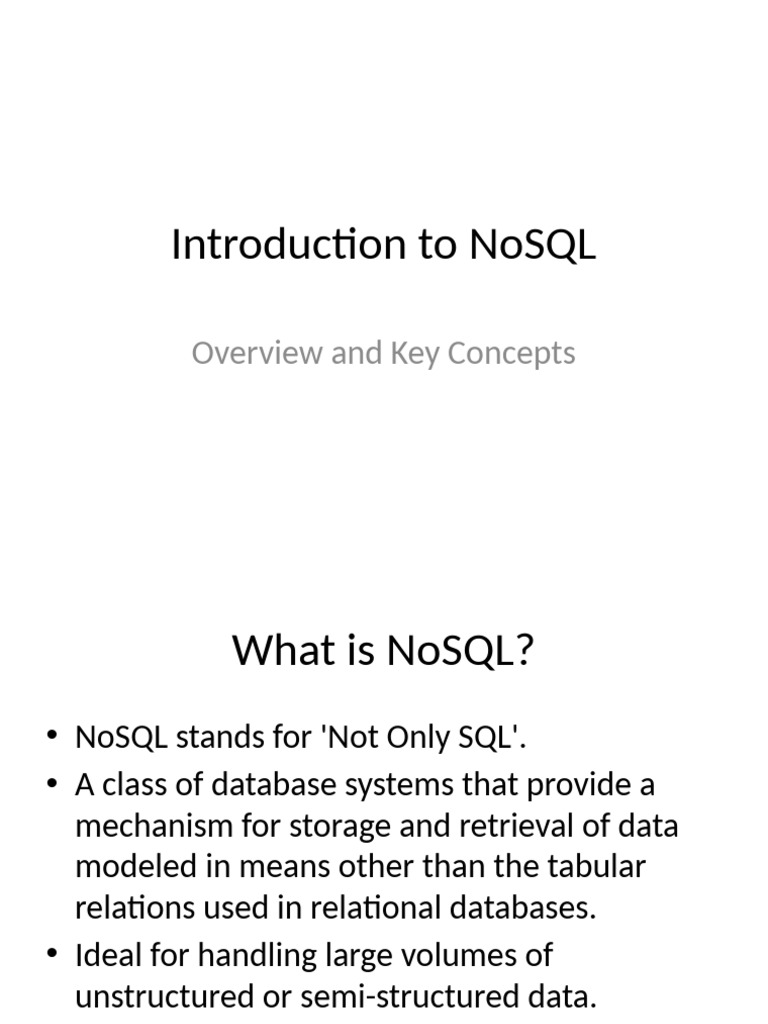 Introduction to NoSQL

Overview and Key Concepts

What is NoSQL?

• NoSQL stands for 'Not Only SQL'.
• A class of database systems that provide a mechanism for storage and retrieval of data modeled in means other than the tabular relations used in relational databases.
• Ideal for handling large volumes of unstructured or semi-structured data.